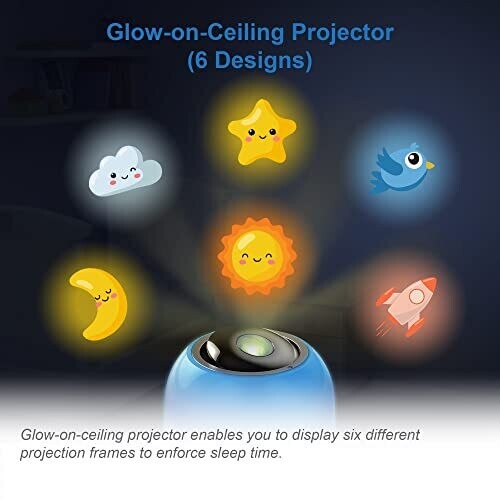 Glow-on-Ceiling Projector
(6 Designs)

Glow-on-ceiling projector enables you to display six different projection frames to enforce sleep time.